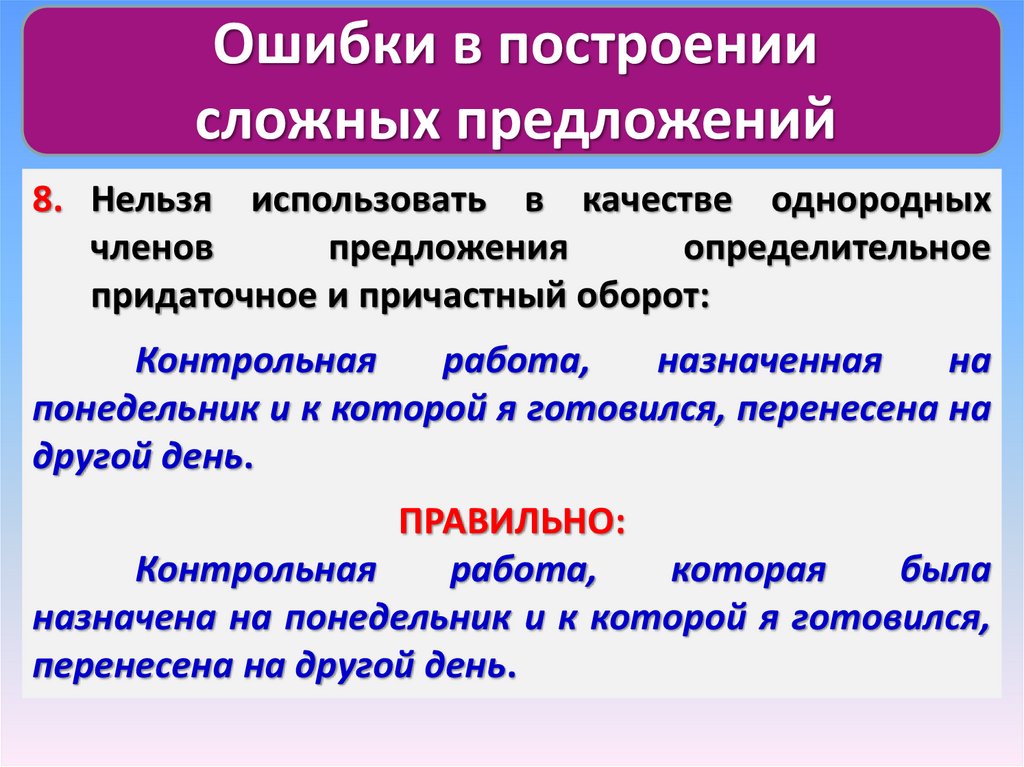 Ошибки в построении сложных предложений

8. Нельзя использовать в качестве однородных членов предложения определительное придаточное и причастный оборот:

Контрольная работа, назначенная на понедельник и к которой я готовился, перенесена на другой день.

ПРАВИЛЬНО:

Контрольная работа, которая была назначена на понедельник и к которой я готовился, перенесена на другой день.